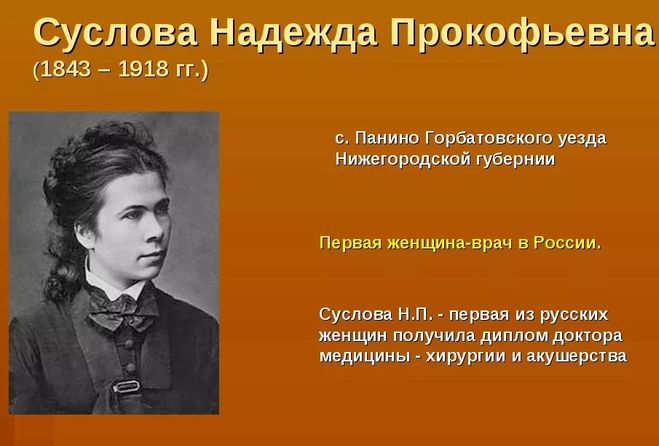 Суслова Надежда Прокофьевна
(1843 – 1918 гг.)

с. Панино Горбатовского уезда Нижегородской губернии

Первая женщина-врач в России.

Суслова Н.П. - первая из русских женщин получила диплом доктора медицины - хирургии и акушерства